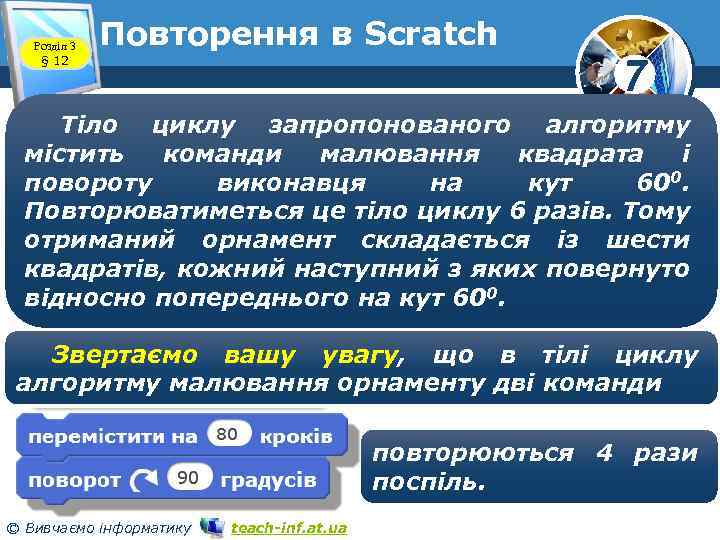 Розділ 3
§ 12

Повторення в Scratch

7

Тіло циклу запропонованого алгоритму містить команди малювання квадрата і повороту виконавця на кут $60^0$. Повторюватиметься це тіло циклу 6 разів. Тому отриманий орнамент складається із шести квадратів, кожний наступний з яких повернуто відносно попереднього на кут $60^0$.

Звертаємо вашу увагу, що в тілі циклу алгоритму малювання орнаменту дві команди

перемістити на 80 кроків
поворот 90 градусів

повторюються 4 рази поспіль.

© Вивчаємо інформатику teach-inf.at.ua